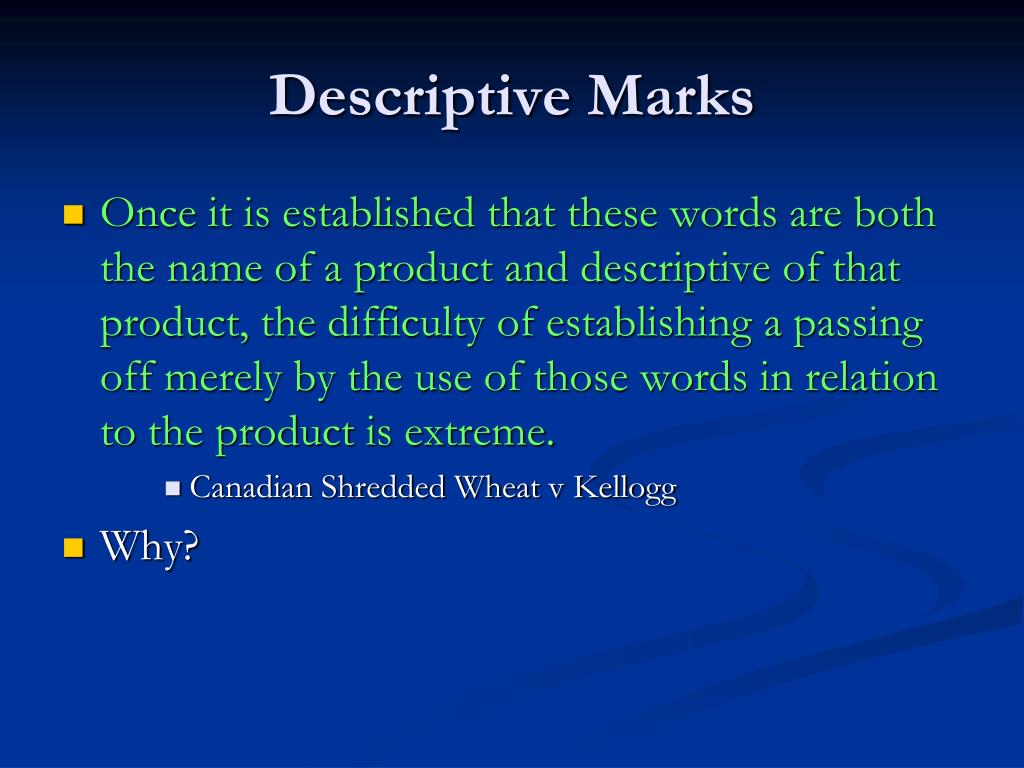 Descriptive Marks

Once it is established that these words are both the name of a product and descriptive of that product, the difficulty of establishing a passing off merely by the use of those words in relation to the product is extreme.

Canadian Shredded Wheat v Kellogg

Why?